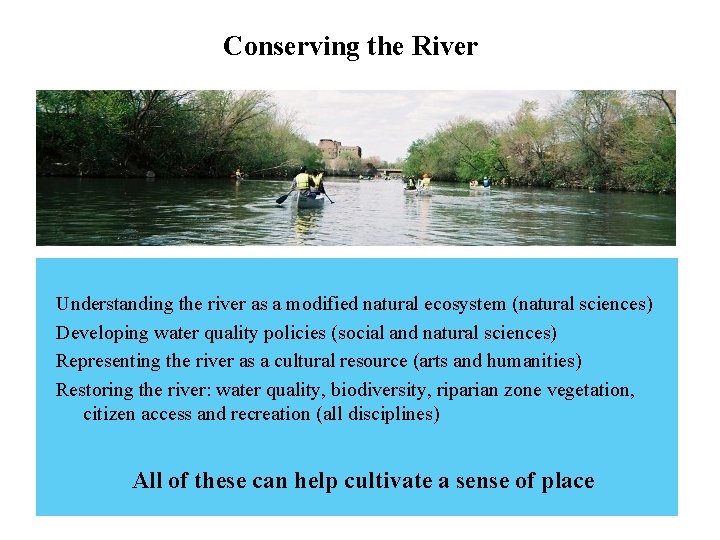 Conserving the River

Understanding the river as a modified natural ecosystem (natural sciences)
Developing water quality policies (social and natural sciences)
Representing the river as a cultural resource (arts and humanities)
Restoring the river: water quality, biodiversity, riparian zone vegetation, citizen access and recreation (all disciplines)

All of these can help cultivate a sense of place